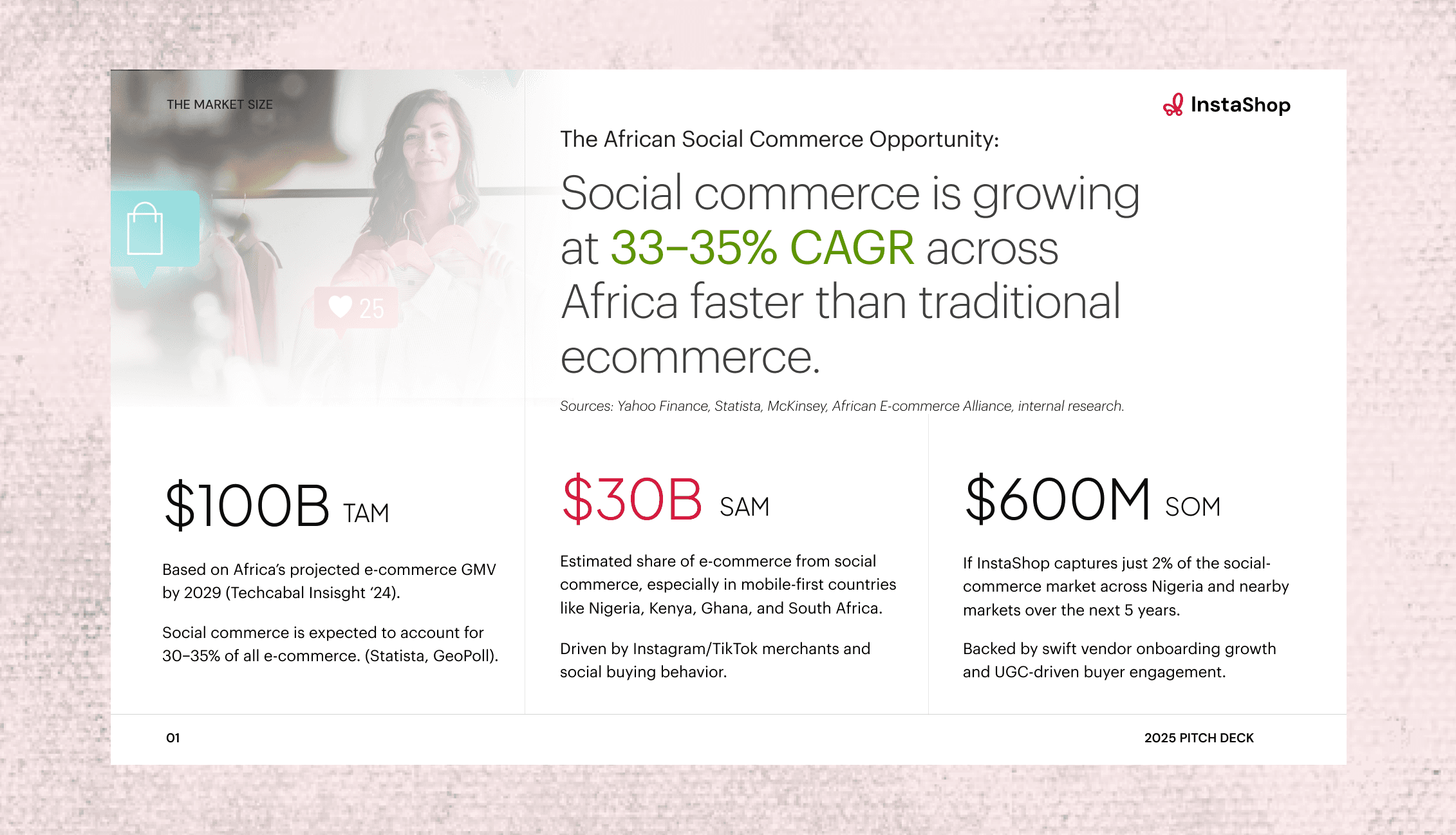 THE MARKET SIZE

25

InstaShop

The African Social Commerce Opportunity:

Social commerce is growing at 33–35% CAGR across Africa faster than traditional ecommerce.

Sources: Yahoo Finance, Statista, McKinsey, African E-commerce Alliance, internal research.

$100B TAM

Based on Africa's projected e-commerce GMV by 2029 (Techcabal Insisght '24).

Social commerce is expected to account for 30–35% of all e-commerce. (Statista, GeoPoll).

$30B SAM

Estimated share of e-commerce from social commerce, especially in mobile-first countries like Nigeria, Kenya, Ghana, and South Africa.

Driven by Instagram/TikTok merchants and social buying behavior.

$600M SOM

If InstaShop captures just 2% of the social-commerce market across Nigeria and nearby markets over the next 5 years.

Backed by swift vendor onboarding growth and UGC-driven buyer engagement.

01

2025 PITCH DECK